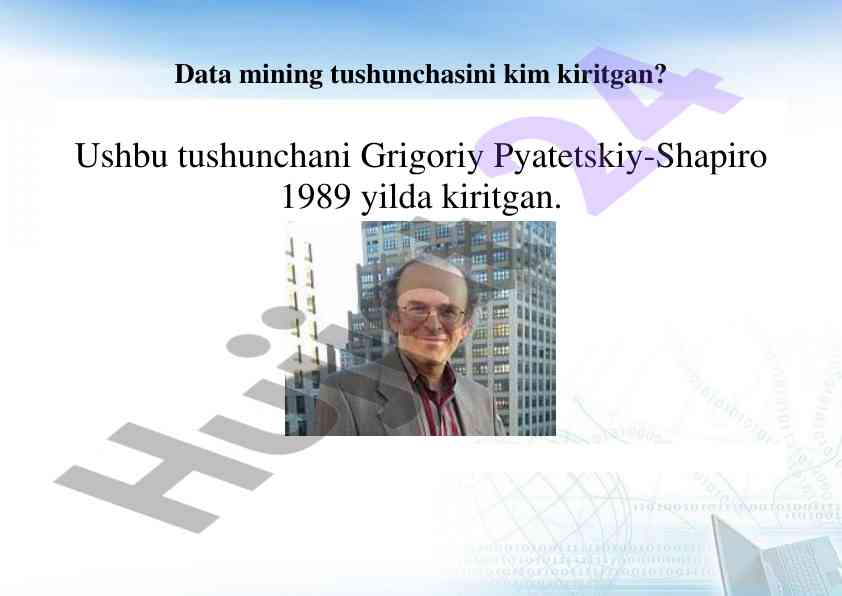 Data mining tushunchasini kim kiritgan?

Ushbu tushunchani Grigoriy Pyatetskiy-Shapiro 1989 yilda kiritgan.

Hujjat24